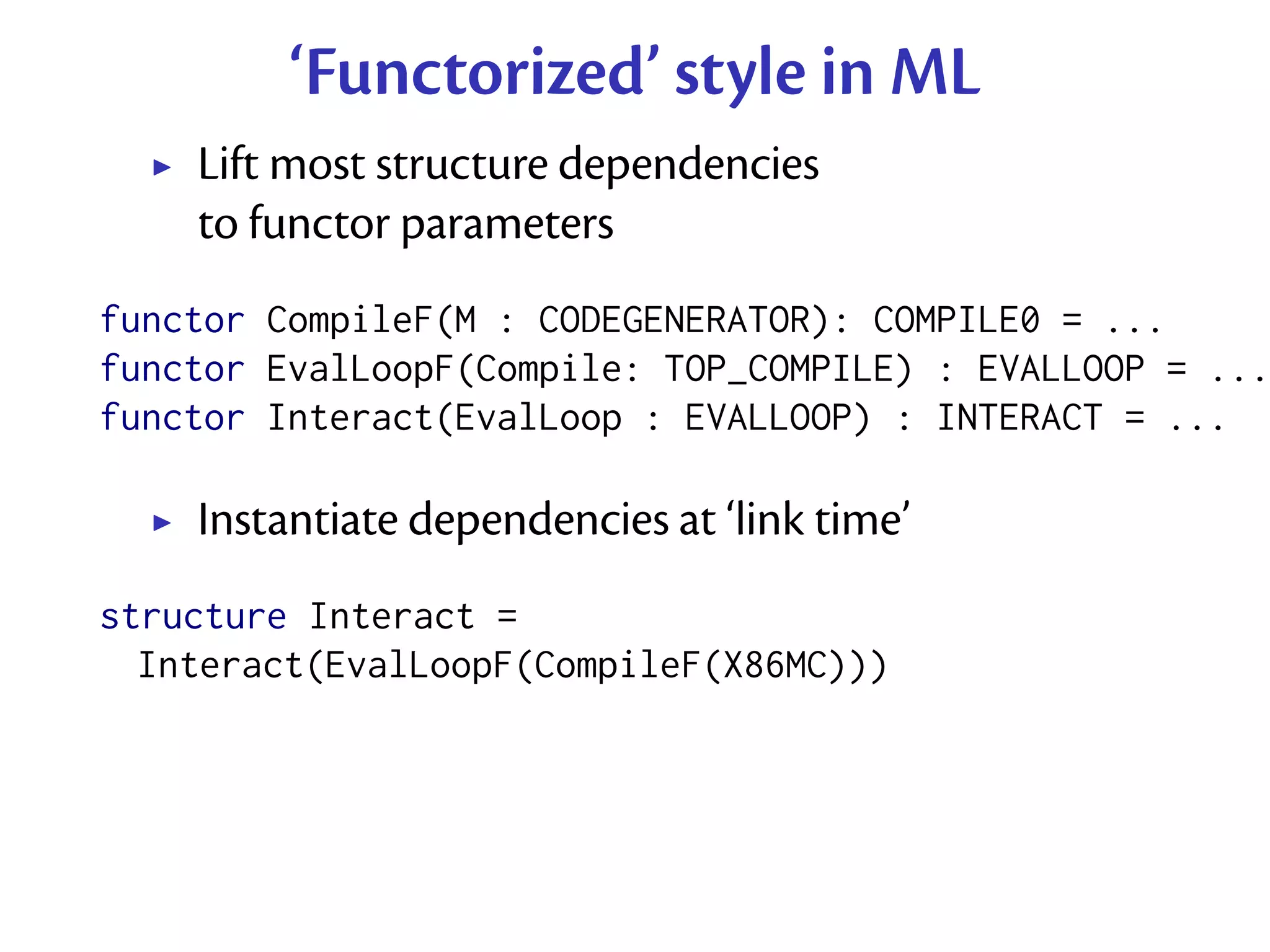 ‘Functorized’ style in ML

▸ Lift most structure dependencies to functor parameters

functor CompileF(M : CODEGENERATOR): COMPILE0 = ...
functor EvalLoopF(Compile: TOP_COMPILE) : EVALLOOP = ...
functor Interact(EvalLoop : EVALLOOP) : INTERACT = ...

▸ Instantiate dependencies at ‘link time’

structure Interact =
  Interact(EvalLoopF(CompileF(X86MC)))